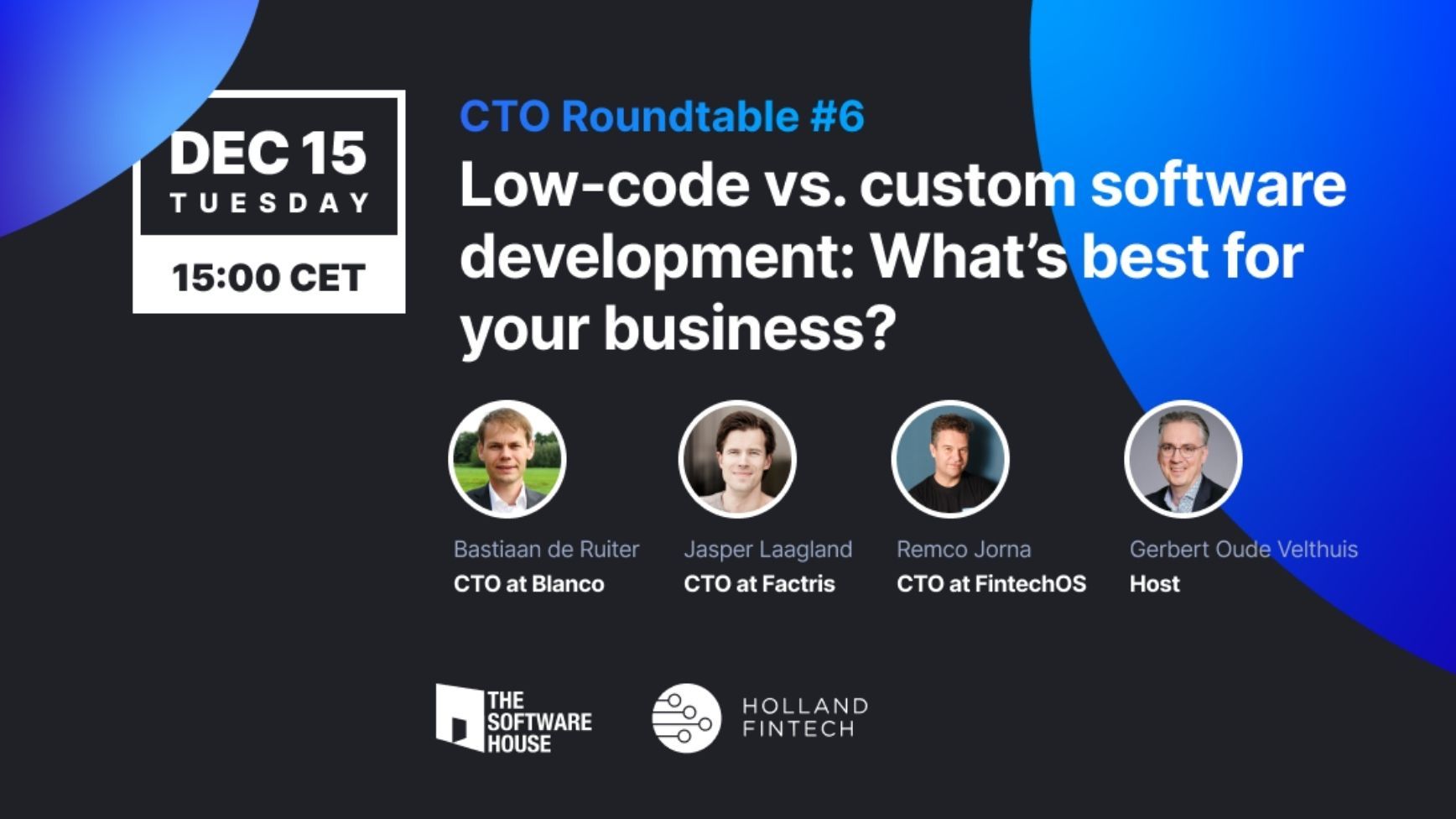 DEC 15
TUESDAY

15:00 CET

CTO Roundtable #6

Low-code vs. custom software development: What's best for your business?

Bastiaan de Ruiter
CTO at Blanco

Jasper Laagland
CTO at Factris

Remco Jorna
CTO at FintechOS

Gerbert Oude Velthuis
Host

THE SOFTWARE HOUSE

HOLLAND FINTECH